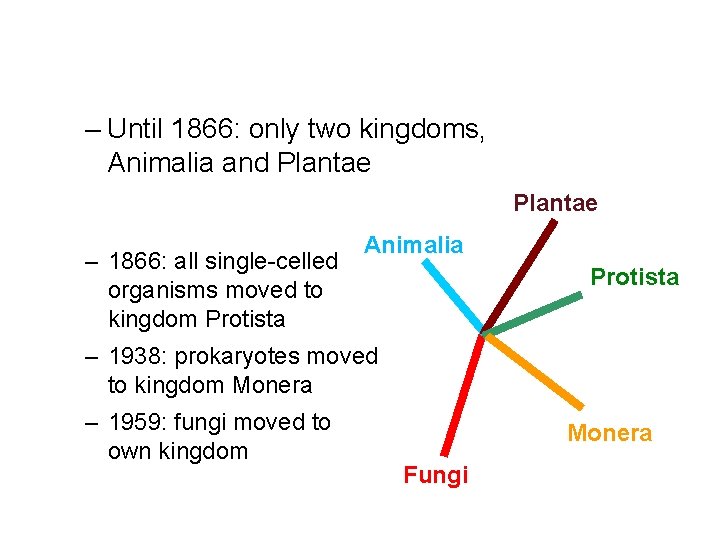 – Until 1866: only two kingdoms, Animalia and Plantae

– 1866: all single-celled organisms moved to kingdom Protista

– 1938: prokaryotes moved to kingdom Monera

– 1959: fungi moved to own kingdom

Plantae
Animalia
Protista
Monera
Fungi